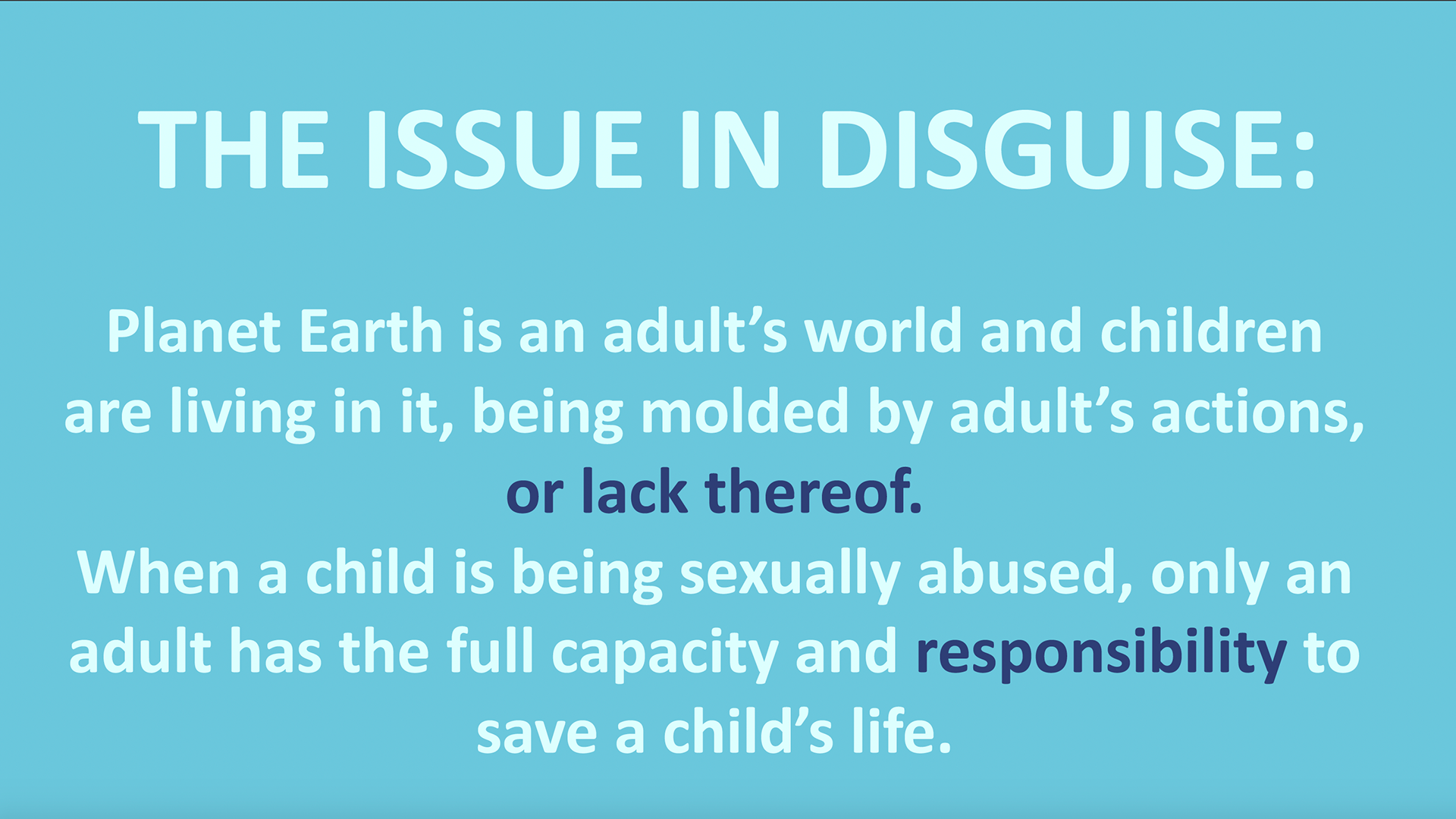 THE ISSUE IN DISGUISE:

Planet Earth is an adult’s world and children are living in it, being molded by adult’s actions, or lack thereof.
When a child is being sexually abused, only an adult has the full capacity and responsibility to save a child’s life.